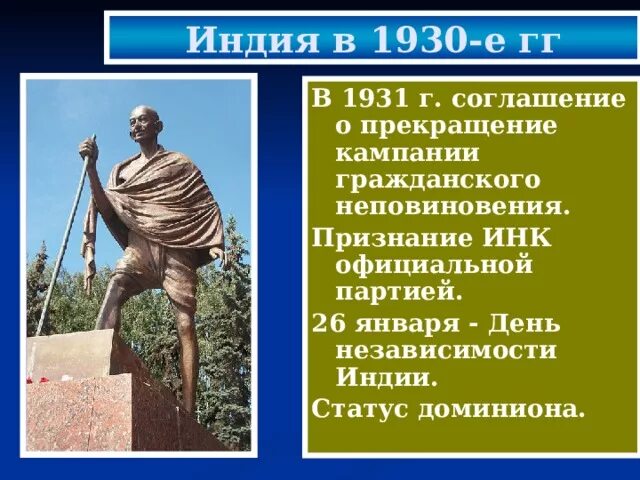 Индия в 1930-е гг

В 1931 г. соглашение о прекращение кампании гражданского неповиновения.

Признание ИНК официальной партией.

26 января - День независимости Индии.

Статус доминиона.